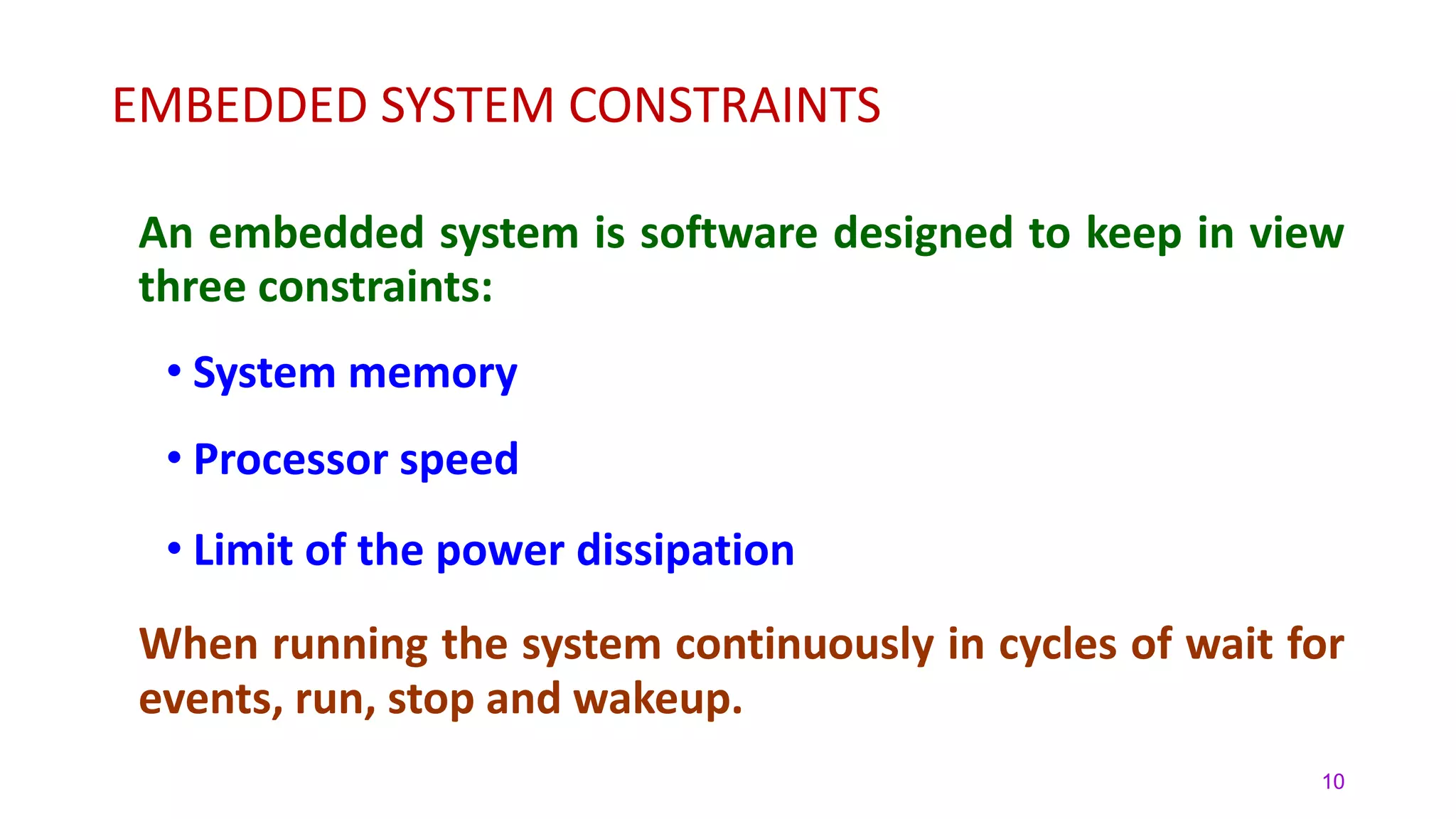 EMBEDDED SYSTEM CONSTRAINTS

An embedded system is software designed to keep in view three constraints:

• System memory

• Processor speed

• Limit of the power dissipation

When running the system continuously in cycles of wait for events, run, stop and wakeup.

10